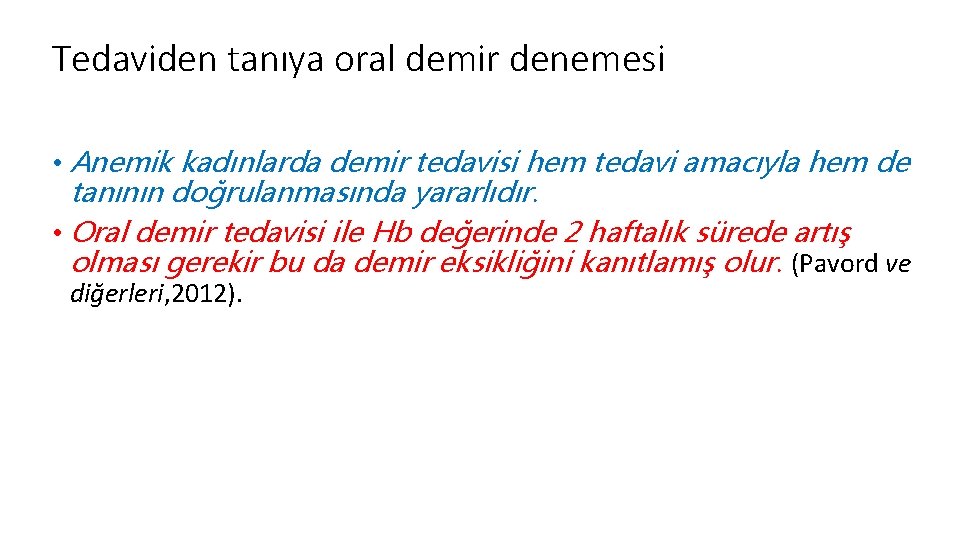 Tedaviden tanıya oral demir denemesi

• Anemik kadınlarda demir tedavisi hem tedavi amacıyla hem de tanının doğrulanmasında yararlıdır.
• Oral demir tedavisi ile Hb değerinde 2 haftalık sürede artış olması gerekir bu da demir eksikliğini kanıtlamış olur. (Pavord ve diğerleri, 2012).